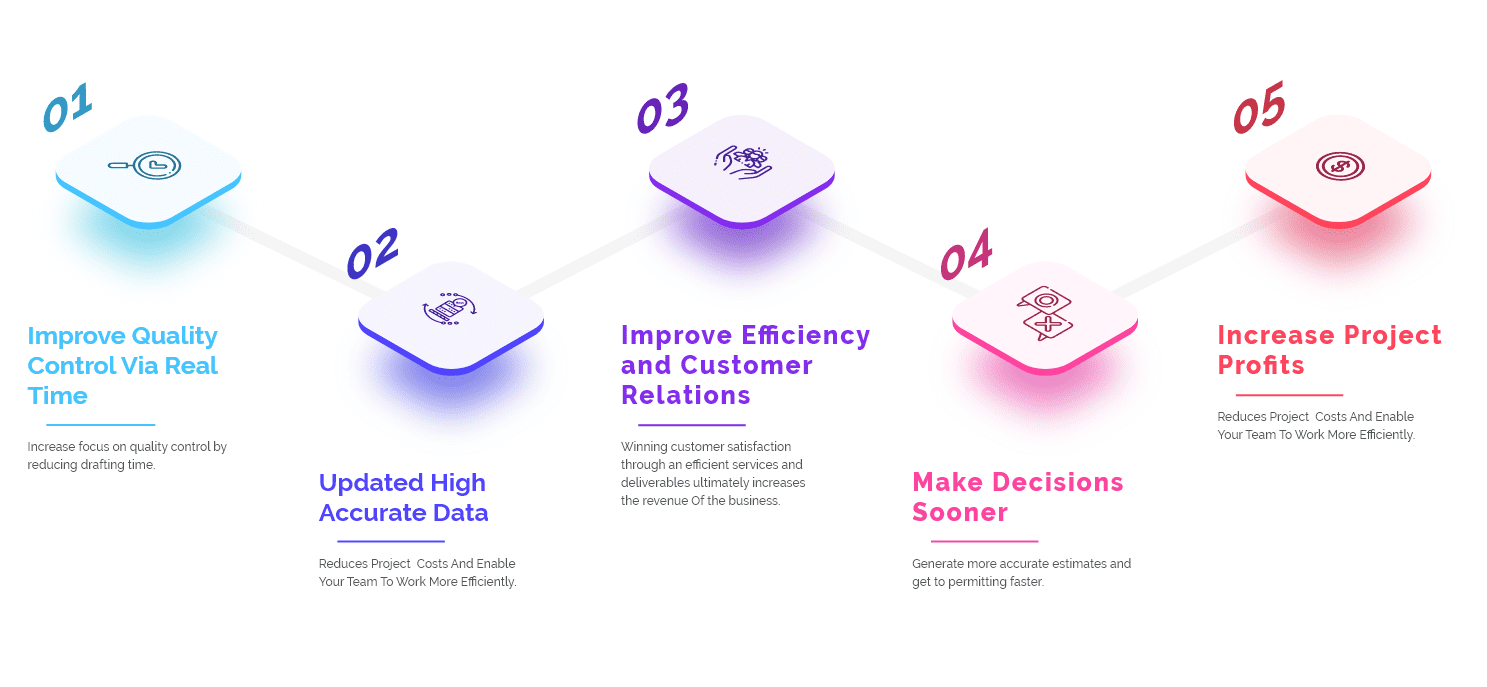 01

Improve Quality Control Via Real Time

Increase focus on quality control by reducing drafting time.

02

Updated High Accurate Data

Reduces Project Costs And Enable Your Team To Work More Efficiently.

03

Improve Efficiency and Customer Relations

Winning customer satisfaction through an efficient services and deliverables ultimately increases the revenue Of the business.

04

Make Decisions Sooner

Generate more accurate estimates and get to permitting faster.

05

Increase Project Profits

Reduces Project Costs And Enable Your Team To Work More Efficiently.